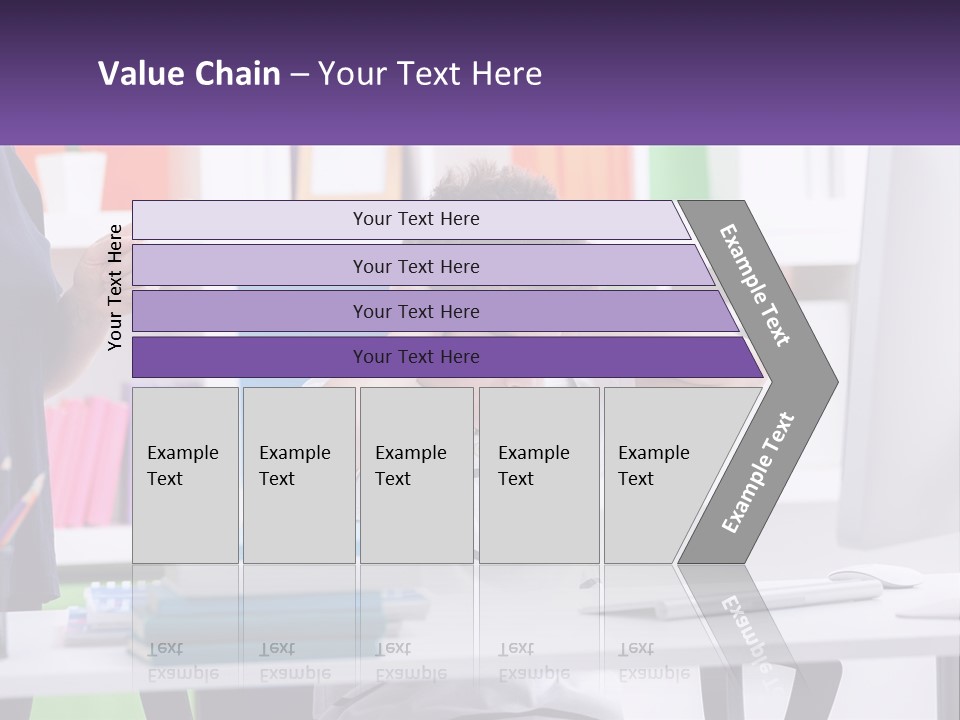 Value Chain – Your Text Here

Your Text Here

Your Text Here

Your Text Here

Your Text Here

Your Text Here

Example Text

Example Text

Example Text

Example Text

Example Text

Example Text

Example Text